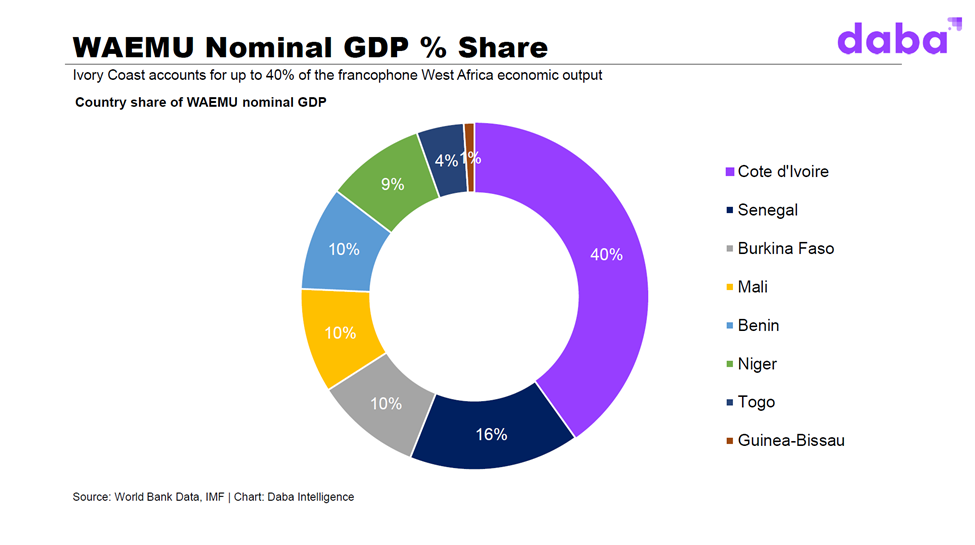 WAEMU Nominal GDP % Share

daba

Ivory Coast accounts for up to 40% of the francophone West Africa economic output

Country share of WAEMU nominal GDP

40%
16%
10%
10%
10%
9%
4%
1%

Cote d'Ivoire
Senegal
Burkina Faso
Mali
Benin
Niger
Togo
Guinea-Bissau

Source: World Bank Data, IMF | Chart: Daba Intelligence